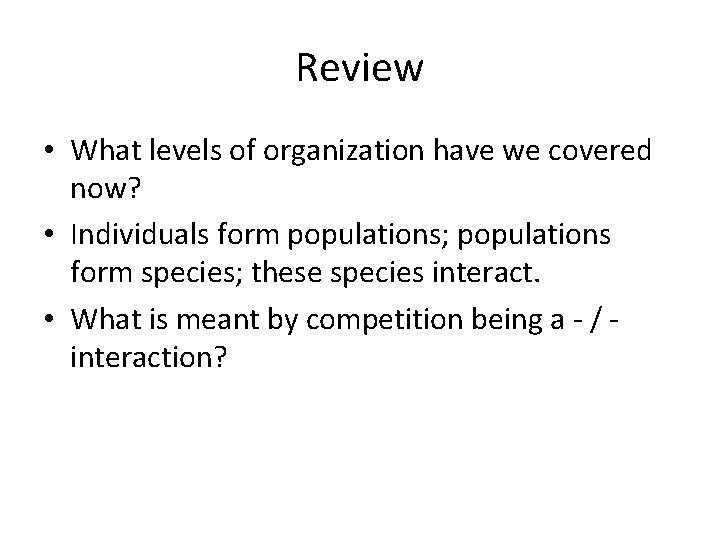 Review

• What levels of organization have we covered now?
• Individuals form populations; populations form species; these species interact.
• What is meant by competition being a - / - interaction?